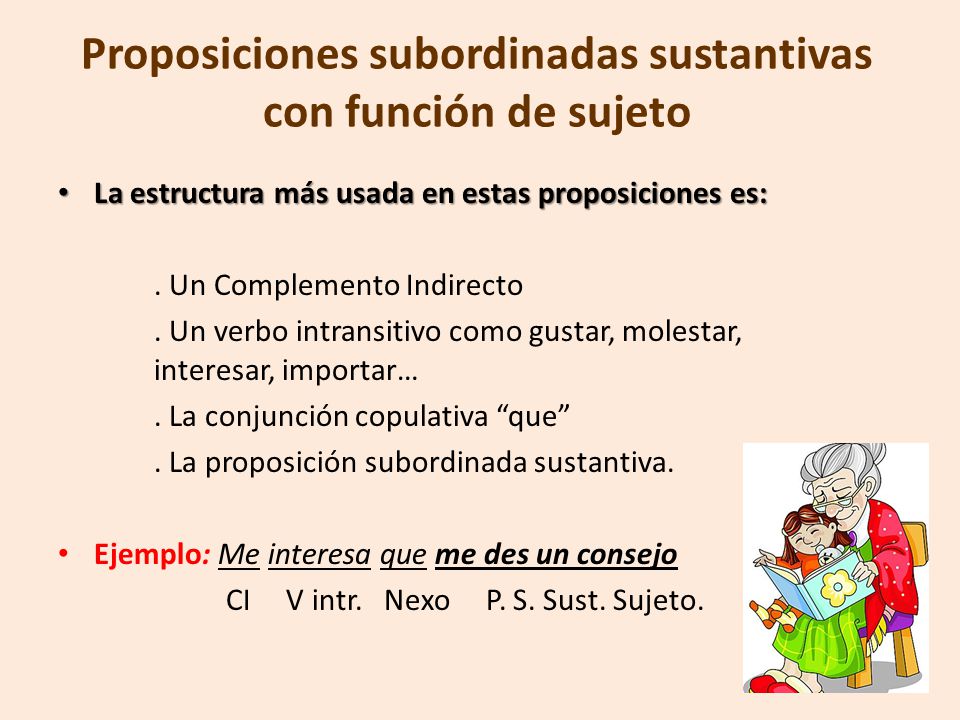 Proposiciones subordinadas sustantivas con función de sujeto

• La estructura más usada en estas proposiciones es:

. Un Complemento Indirecto

. Un verbo intransitivo como gustar, molestar, interesar, importar…

. La conjunción copulativa “que”

. La proposición subordinada sustantiva.

• Ejemplo: Me interesa que me des un consejo
CI V intr. Nexo P. S. Sust. Sujeto.